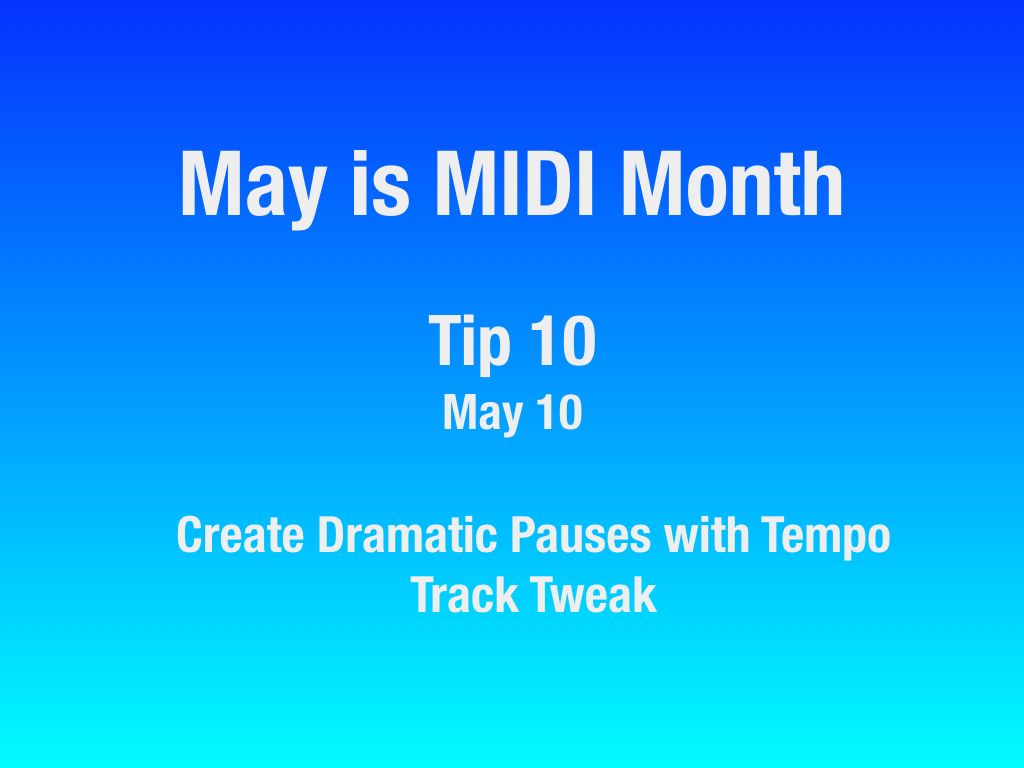 May is MIDI Month

Tip 10
May 10

Create Dramatic Pauses with Tempo Track Tweak